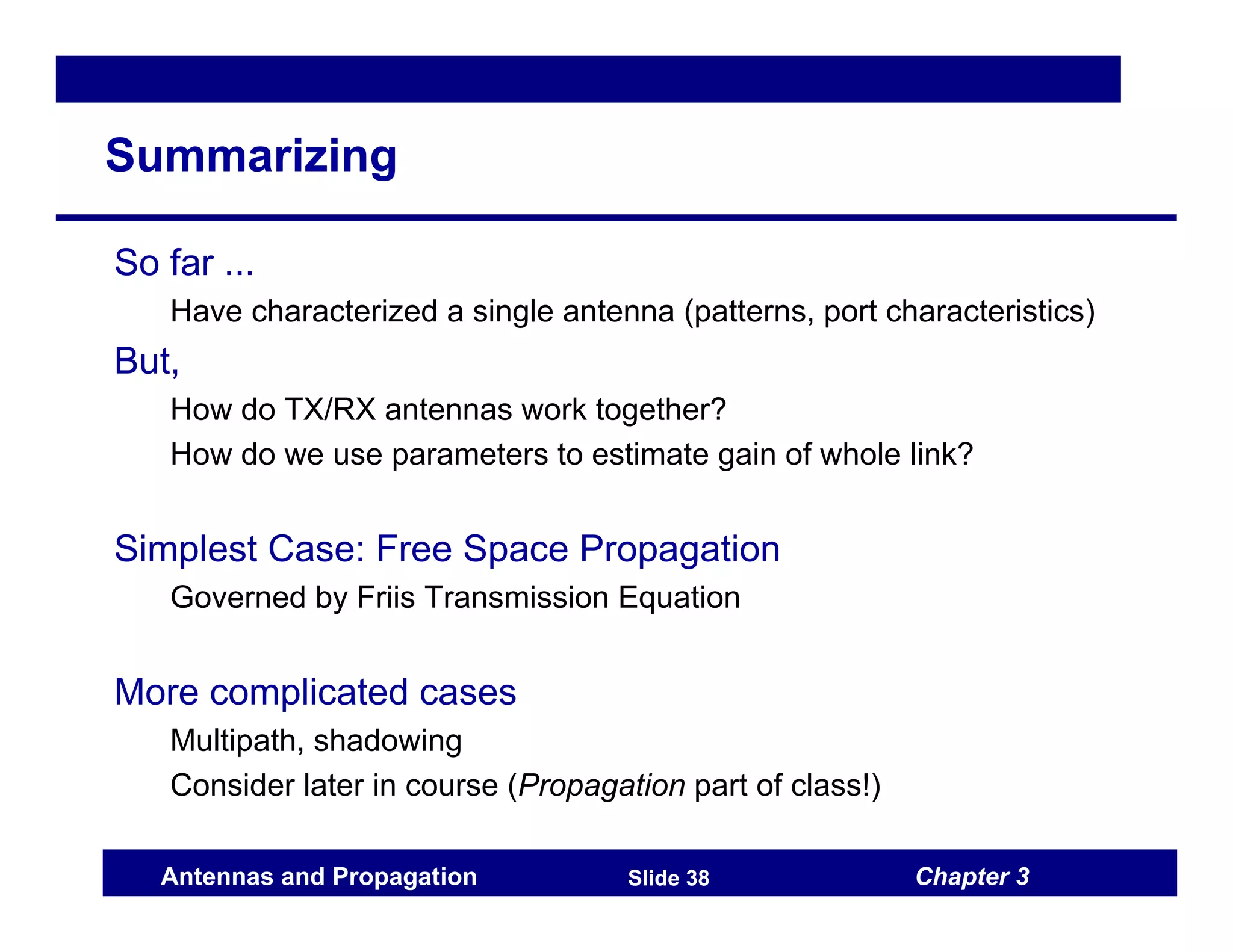 Summarizing

So far ...

Have characterized a single antenna (patterns, port characteristics)

But,

How do TX/RX antennas work together?

How do we use parameters to estimate gain of whole link?

Simplest Case: Free Space Propagation

Governed by Friis Transmission Equation

More complicated cases

Multipath, shadowing

Consider later in course (Propagation part of class!)

Antennas and Propagation Slide 38 Chapter 3